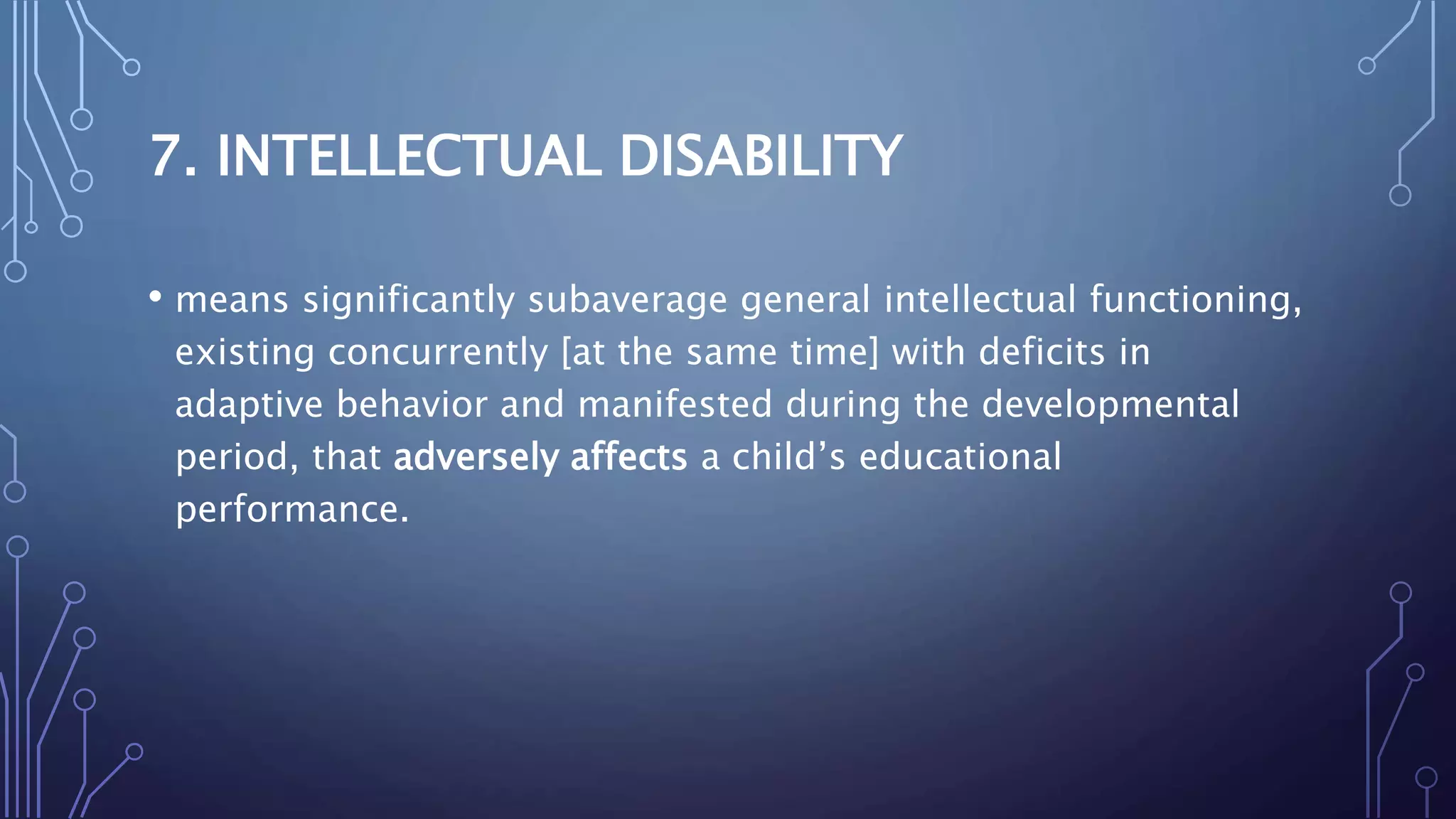 7. INTELLECTUAL DISABILITY

• means significantly subaverage general intellectual functioning, existing concurrently [at the same time] with deficits in adaptive behavior and manifested during the developmental period, that adversely affects a child’s educational performance.